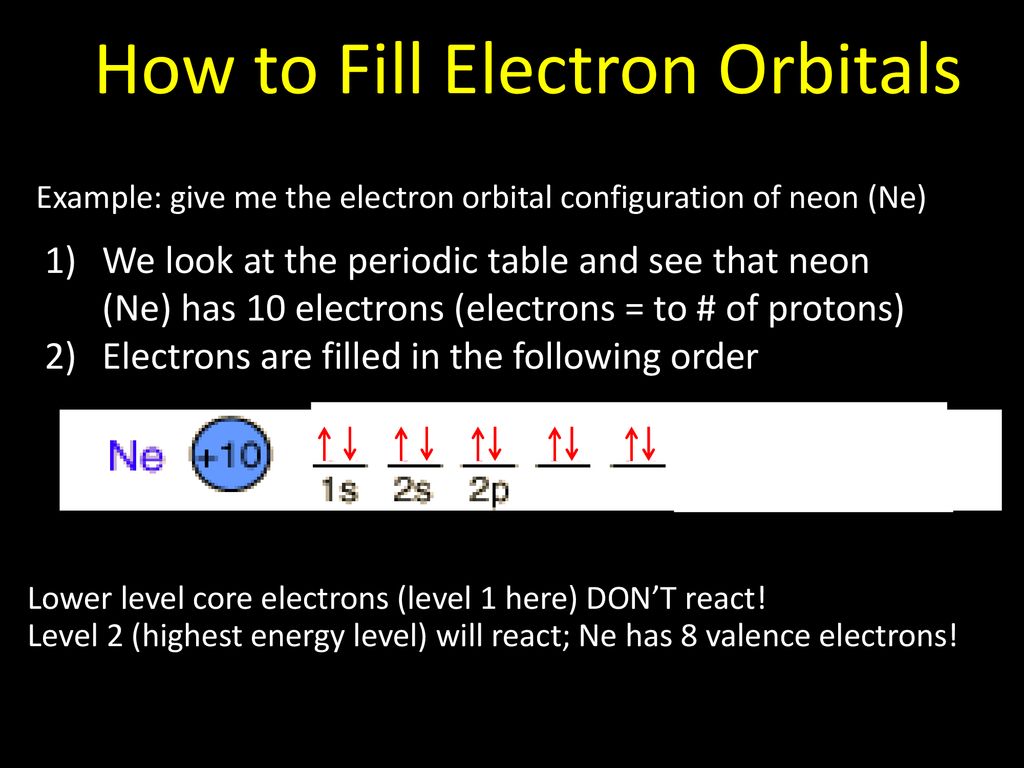 How to Fill Electron Orbitals

Example: give me the electron orbital configuration of neon (Ne)

1) We look at the periodic table and see that neon (Ne) has 10 electrons (electrons = to # of protons)
2) Electrons are filled in the following order

Ne +10 ↑↓ ↑↓ ↑↓ ↑↓ ↑↓
1s 2s 2p

Lower level core electrons (level 1 here) DON'T react!
Level 2 (highest energy level) will react; Ne has 8 valence electrons!